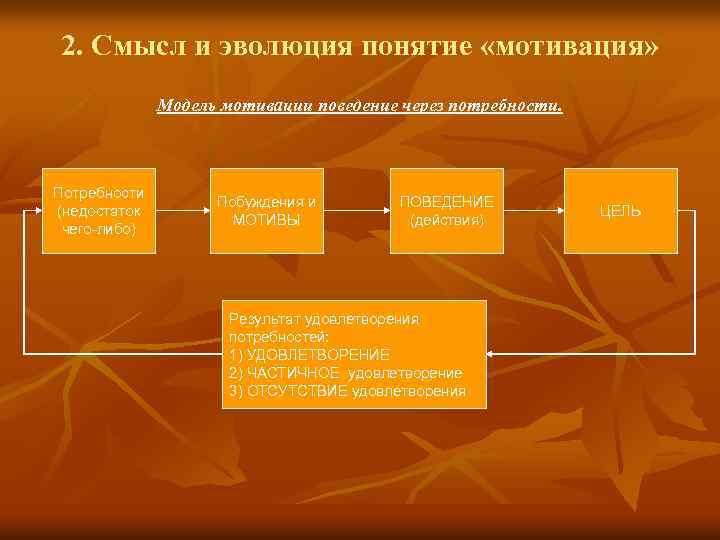 2. Смысл и эволюция понятие «мотивация»

Модель мотивации поведение через потребности.

Потребности (недостаток чего-либо)

Побуждения и МОТИВЫ

ПОВЕДЕНИЕ (действия)

ЦЕЛЬ

Результат удовлетворения потребностей:
1) УДОВЛЕТВОРЕНИЕ
2) ЧАСТИЧНОЕ удовлетворение
3) ОТСУТСТВИЕ удовлетворения